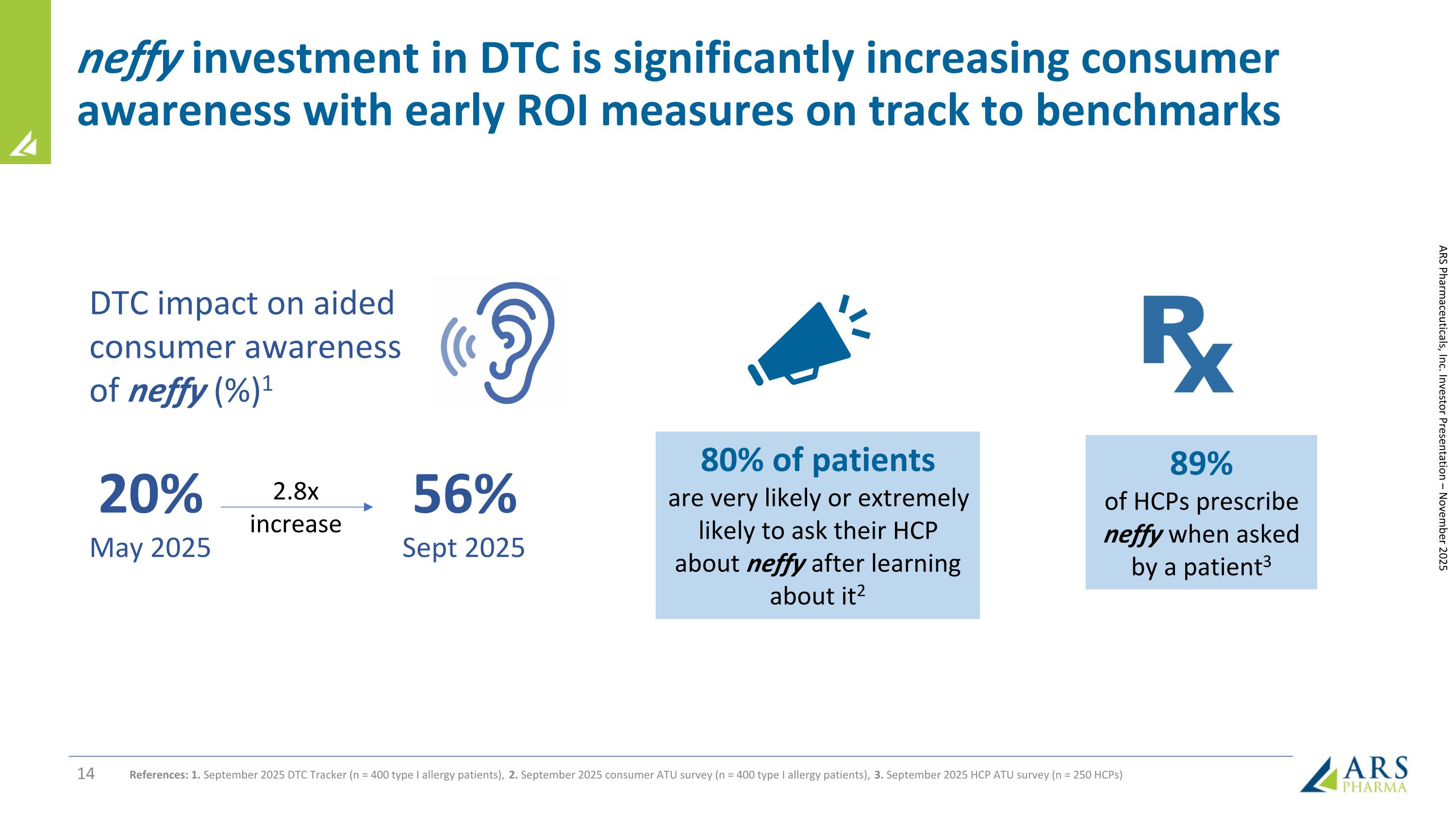 neffy investment in DTC is significantly increasing consumer awareness with early ROI measures on track to benchmarks

DTC impact on aided consumer awareness of neffy (%)$^1$

20%
May 2025

2.8x
increase

56%
Sept 2025

80% of patients
are very likely or extremely likely to ask their HCP about neffy after learning about it$^2$

Rx

89%
of HCPs prescribe neffy when asked by a patient$^3$

ARS Pharmaceuticals, Inc. Investor Presentation – November 2025

14 References: 1. September 2025 DTC Tracker (n = 400 type I allergy patients), 2. September 2025 consumer ATU survey (n = 400 type I allergy patients), 3. September 2025 HCP ATU survey (n = 250 HCPs)

ARS PHARMA